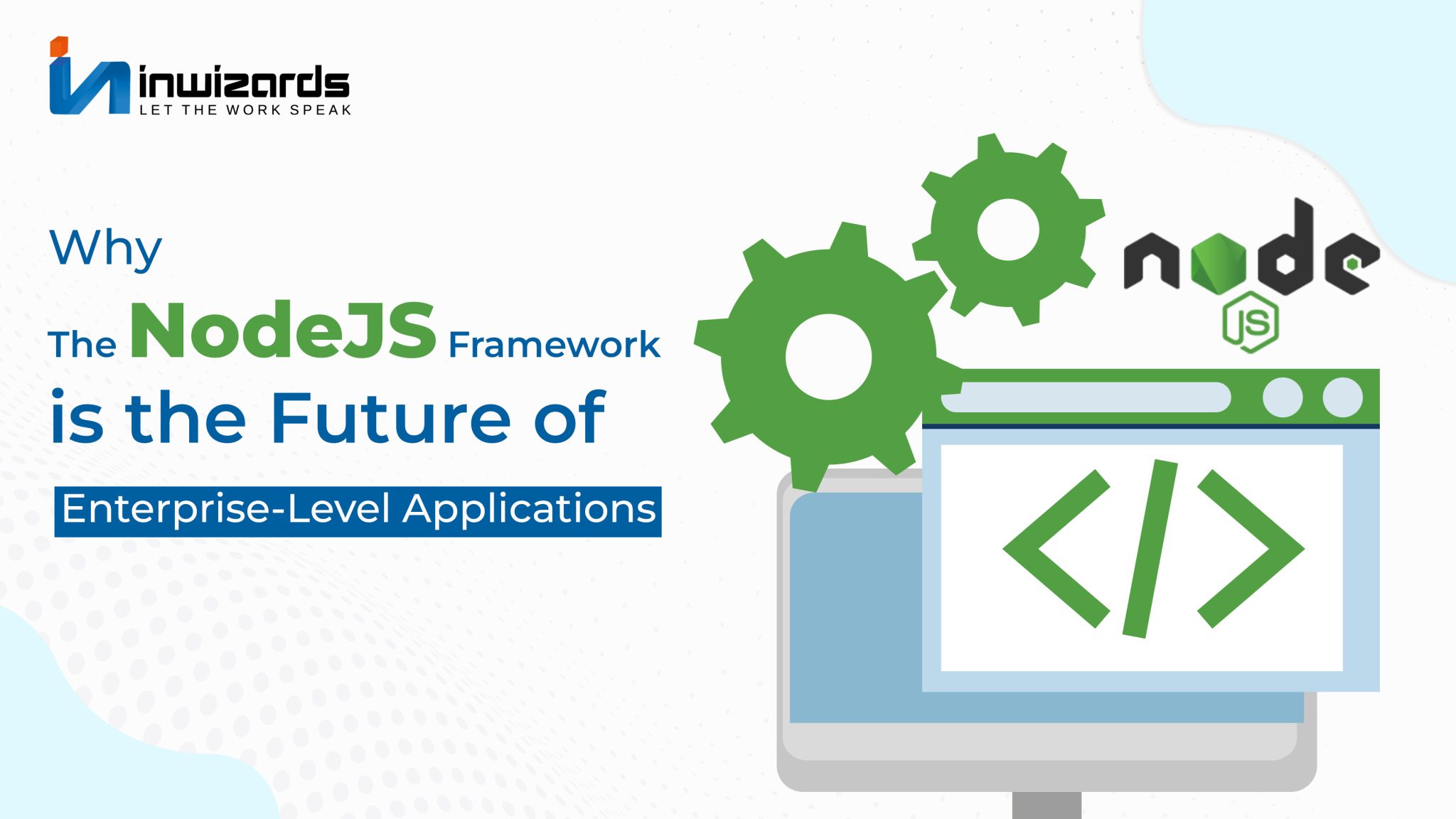 inwizards
LET THE WORK SPEAK

Why
The NodeJS Framework
is the Future of
Enterprise-Level Applications

node
JS

</>